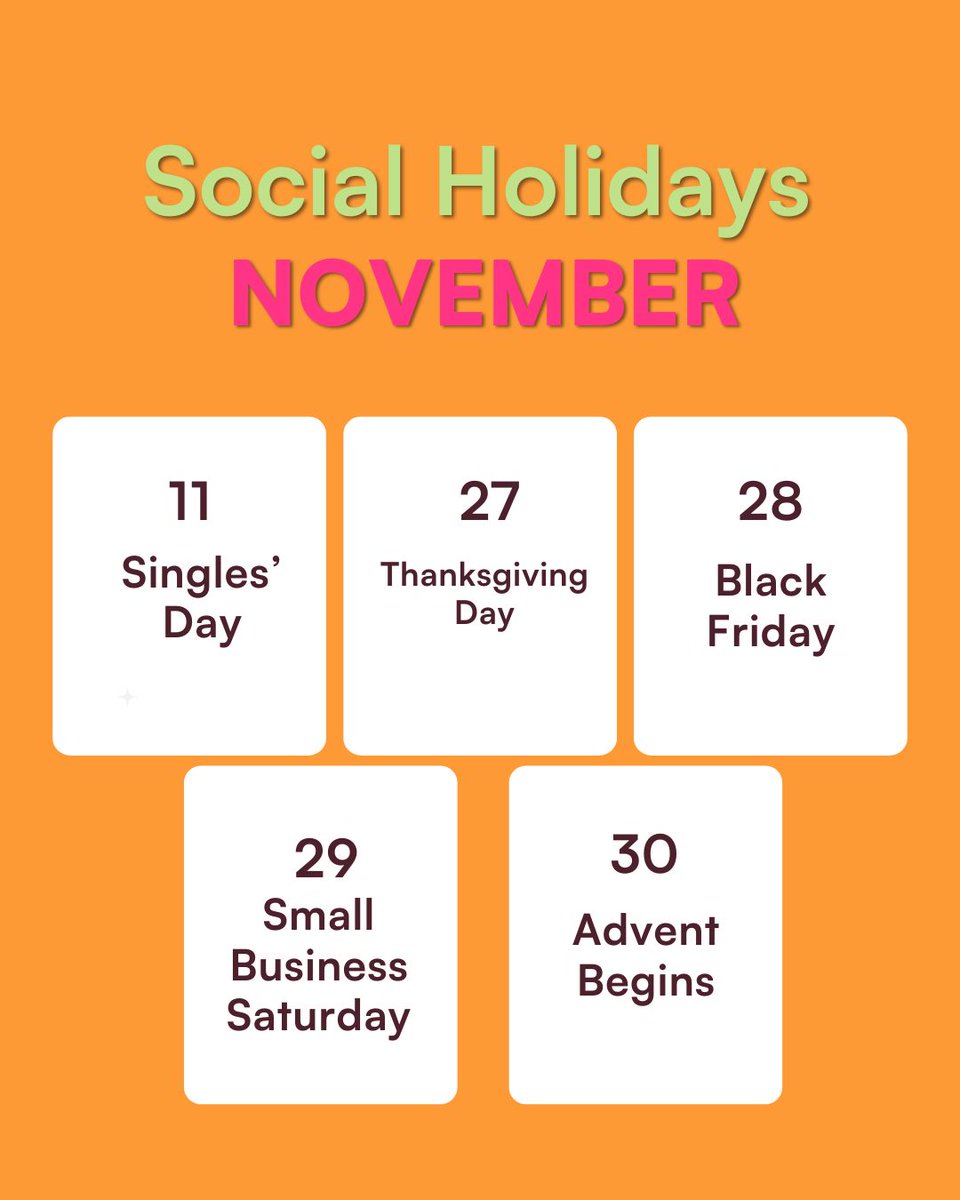 Social Holidays
NOVEMBER

11
Singles' Day

27
Thanksgiving Day

28
Black Friday

29
Small Business Saturday

30
Advent Begins